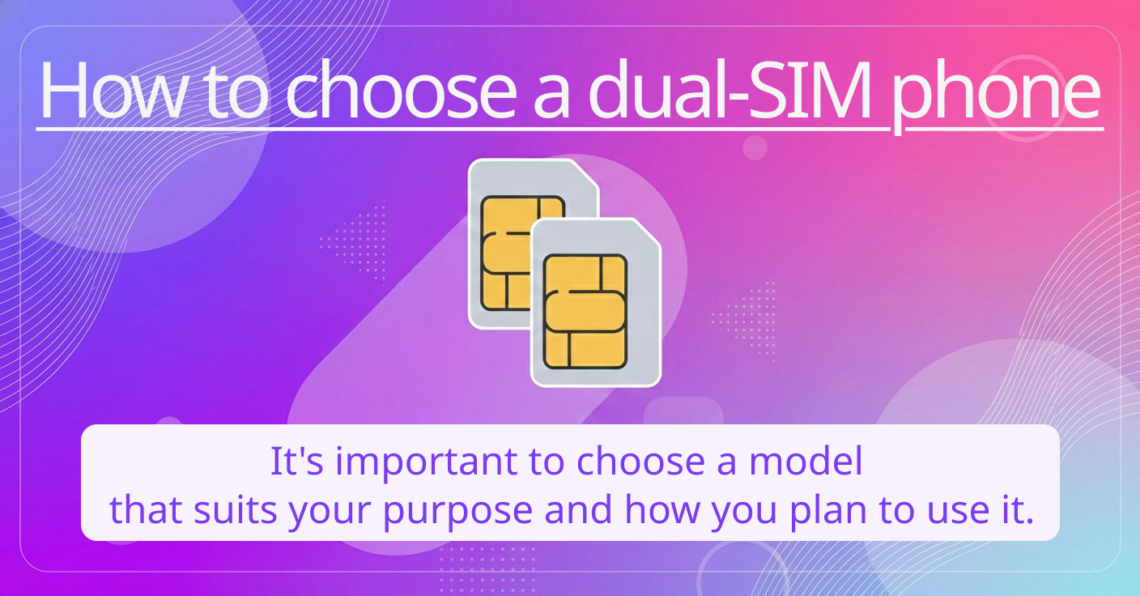 How to choose a dual-SIM phone

It's important to choose a model that suits your purpose and how you plan to use it.